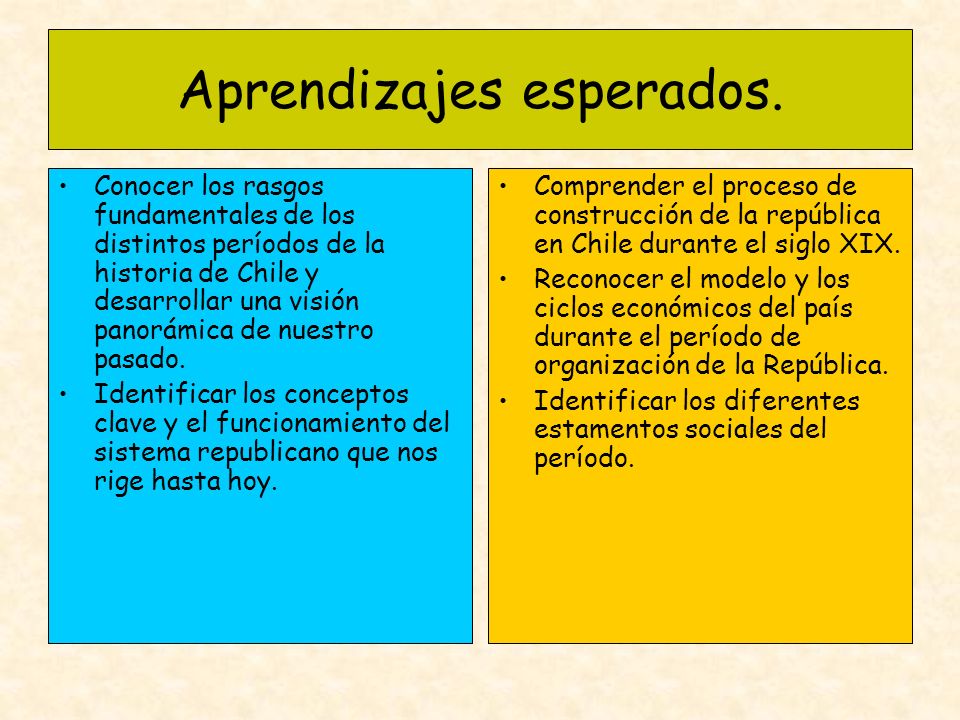 Aprendizajes esperados.

• Conocer los rasgos fundamentales de los distintos períodos de la historia de Chile y desarrollar una visión panorámica de nuestro pasado.
• Identificar los conceptos clave y el funcionamiento del sistema republicano que nos rige hasta hoy.

• Comprender el proceso de construcción de la república en Chile durante el siglo XIX.
• Reconocer el modelo y los ciclos económicos del país durante el período de organización de la República.
• Identificar los diferentes estamentos sociales del período.